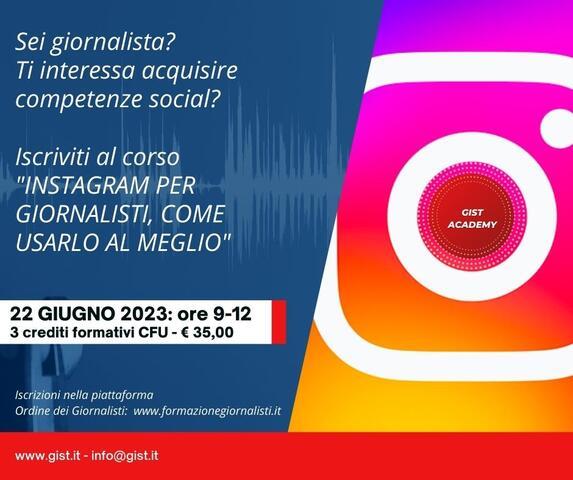 Sei giornalista?
Ti interessa acquisire competenze social?

Iscriviti al corso "INSTAGRAM PER GIORNALISTI, COME USARLO AL MEGLIO"

GIST ACADEMY

22 GIUGNO 2023: ore 9-12
3 crediti formativi CFU - € 35,00

Iscrizioni nella piattaforma
Ordine dei Giornalisti: www.formazionegiornalisti.it

www.gist.it - info@gist.it